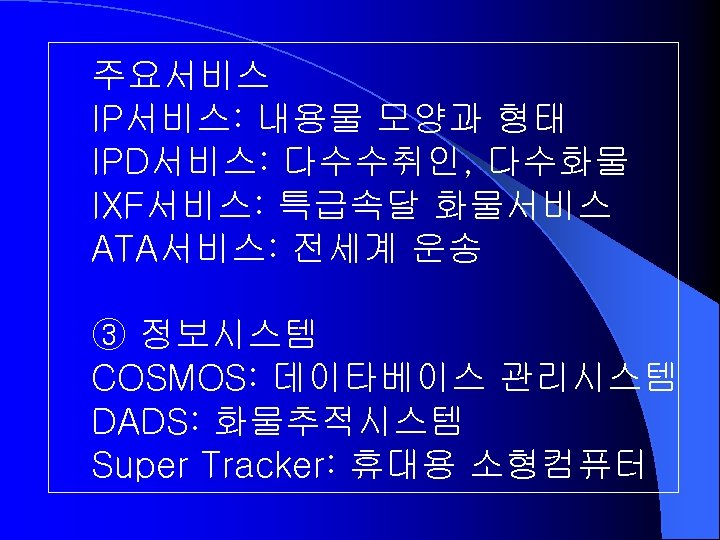 주요서비스
IP서비스: 내용물 모양과 형태
IPD서비스: 다수수취인, 다수화물
IXF서비스: 특급속달 화물서비스
ATA서비스: 전세계 운송

③ 정보시스템
COSMOS: 데이타베이스 관리시스템
DADS: 화물추적시스템
Super Tracker: 휴대용 소형컴퓨터